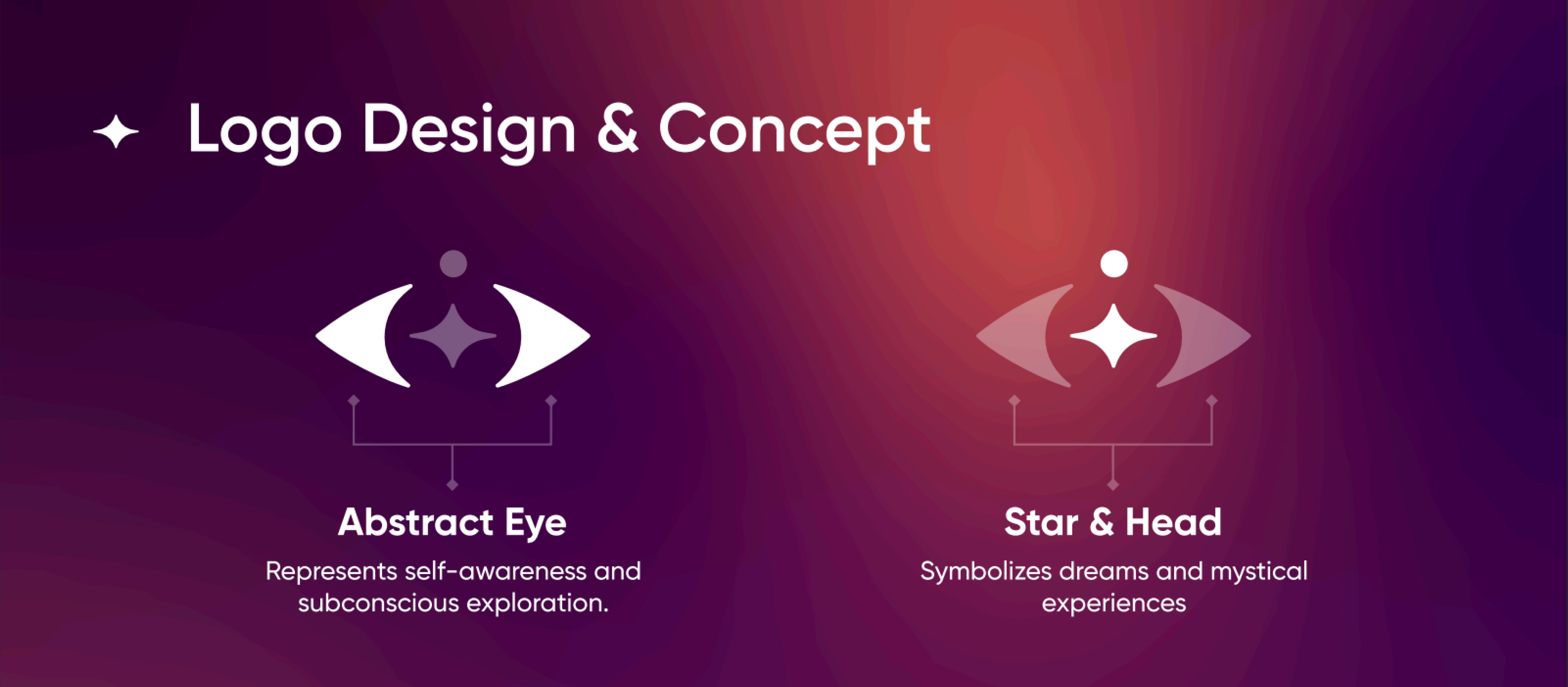 Logo Design & Concept

Abstract Eye

Represents self-awareness and subconscious exploration.

Star & Head

Symbolizes dreams and mystical experiences